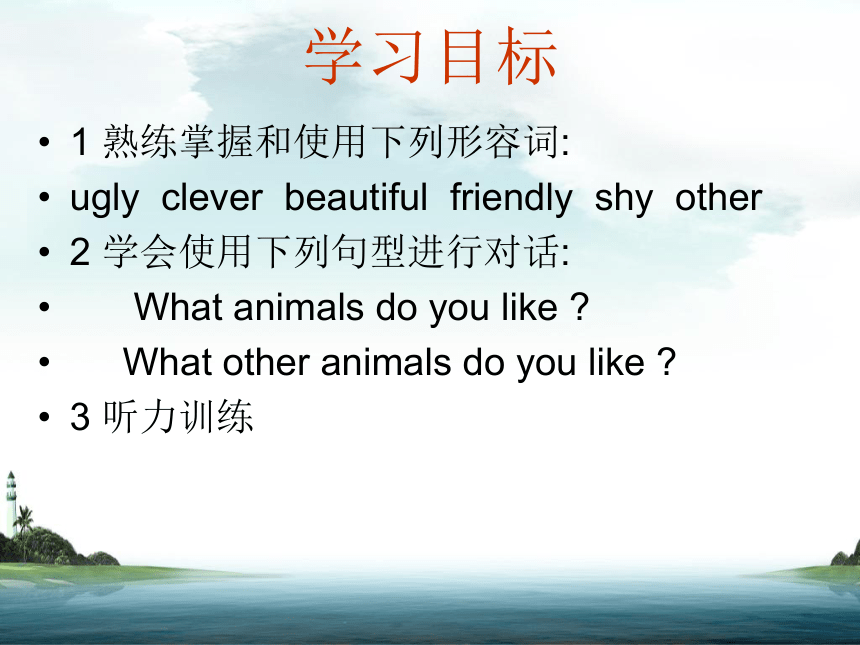 学习目标

• 1 熟练掌握和使用下列形容词:
• ugly clever beautiful friendly shy other
• 2 学会使用下列句型进行对话:
• What animals do you like ?
• What other animals do you like ?
• 3 听力训练